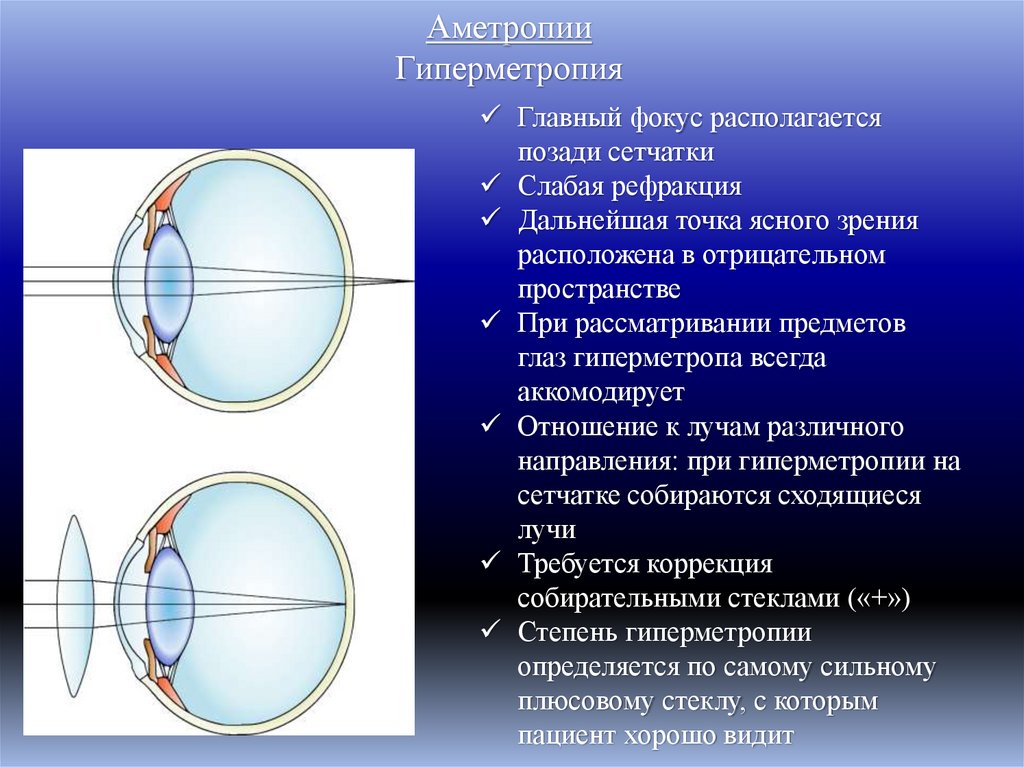 Аметропии
Гиперметропия

✓ Главный фокус располагается позади сетчатки
✓ Слабая рефракция
✓ Дальнейшая точка ясного зрения расположена в отрицательном пространстве
✓ При рассматривании предметов глаз гиперметропа всегда аккомодирует
✓ Отношение к лучам различного направления: при гиперметропии на сетчатке собираются сходящиеся лучи
✓ Требуется коррекция собирательными стеклами («+»)
✓ Степень гиперметропии определяется по самому сильному плюсовому стеклу, с которым пациент хорошо видит